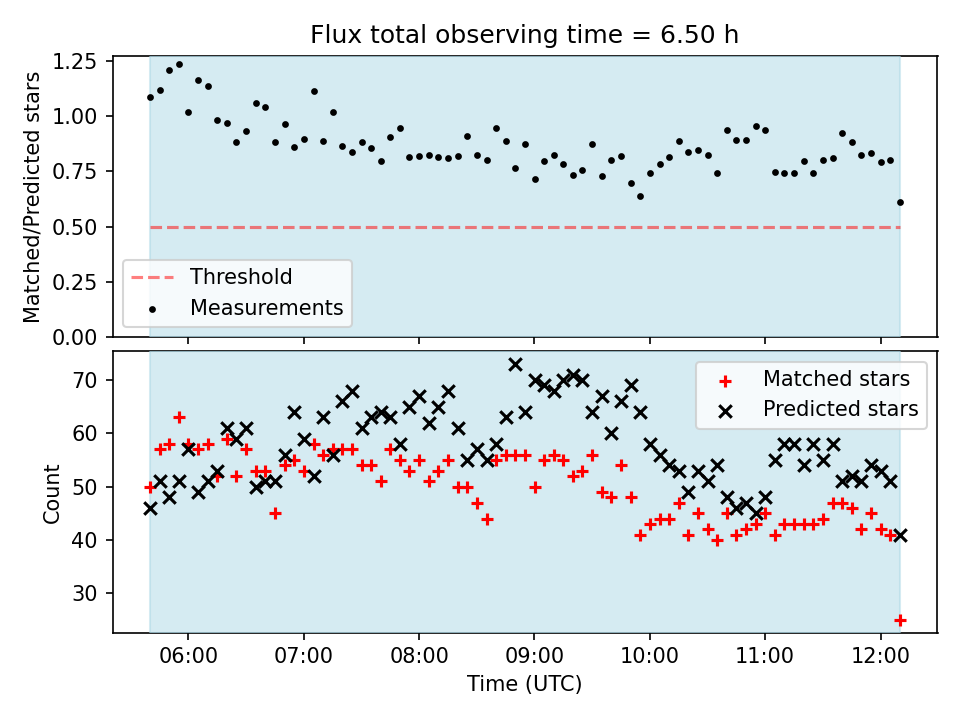 Flux total observing time = 6.50 h

Matched/Predicted stars

1.25
1.00
0.75
0.50
0.25
0.00

Threshold
Measurements

Count

70
60
50
40
30

Matched stars
Predicted stars

06:00
07:00
08:00
09:00
10:00
11:00
12:00

Time (UTC)